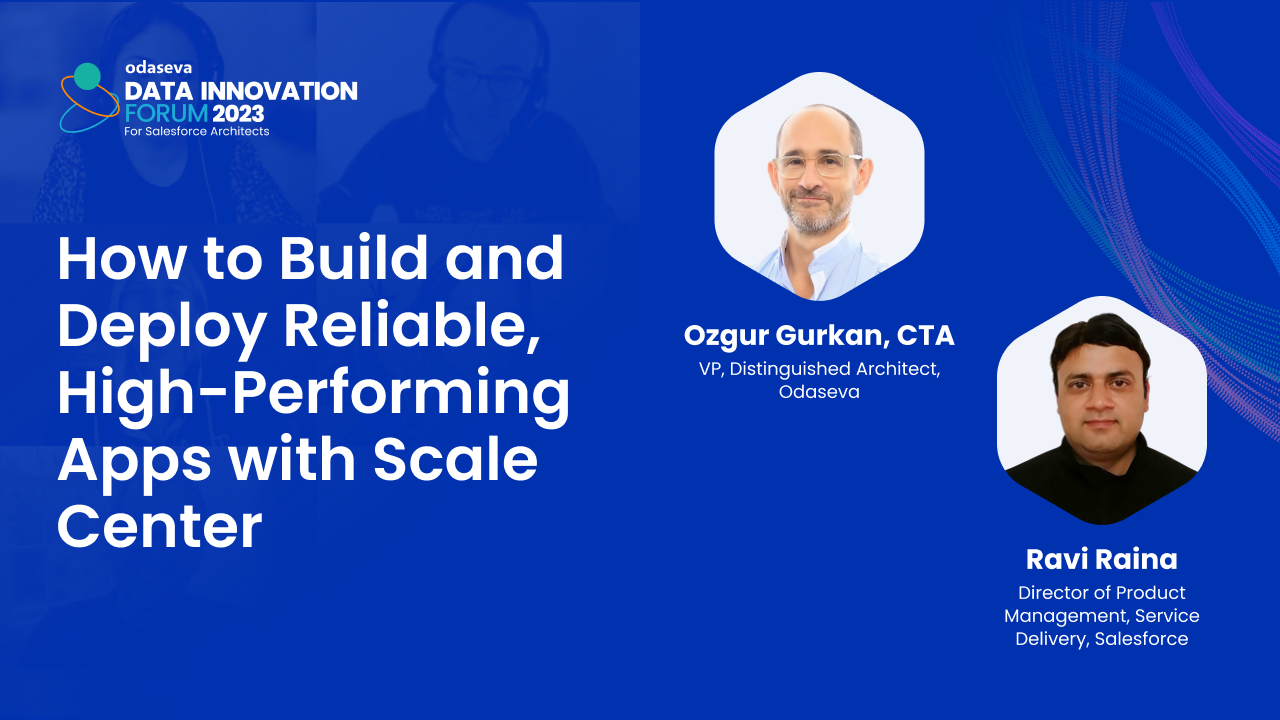 odaseva
DATA INNOVATION
FORUM 2023
For Salesforce Architects

How to Build and Deploy Reliable, High-Performing Apps with Scale Center

Ozgur Gurkan, CTA
VP, Distinguished Architect, Odaseva

Ravi Raina
Director of Product Management, Service Delivery, Salesforce